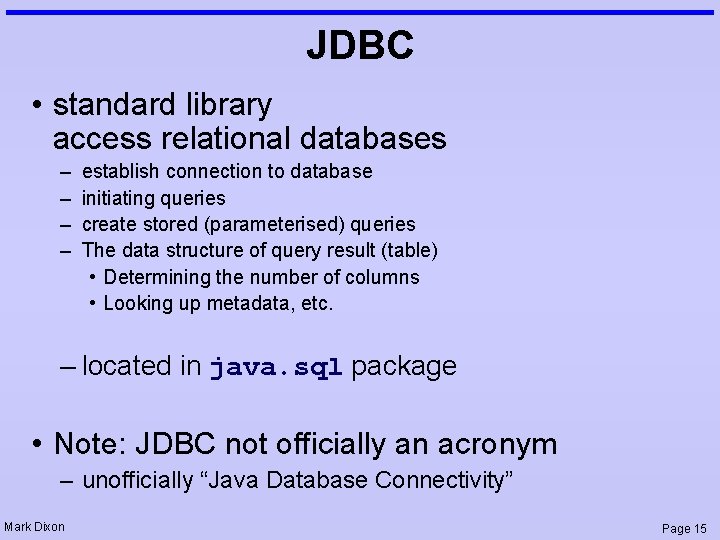 JDBC

• standard library
access relational databases
– establish connection to database
– initiating queries
– create stored (parameterised) queries
– The data structure of query result (table)
• Determining the number of columns
• Looking up metadata, etc.

– located in java.sql package

• Note: JDBC not officially an acronym
– unofficially “Java Database Connectivity”

Mark Dixon

Page 15